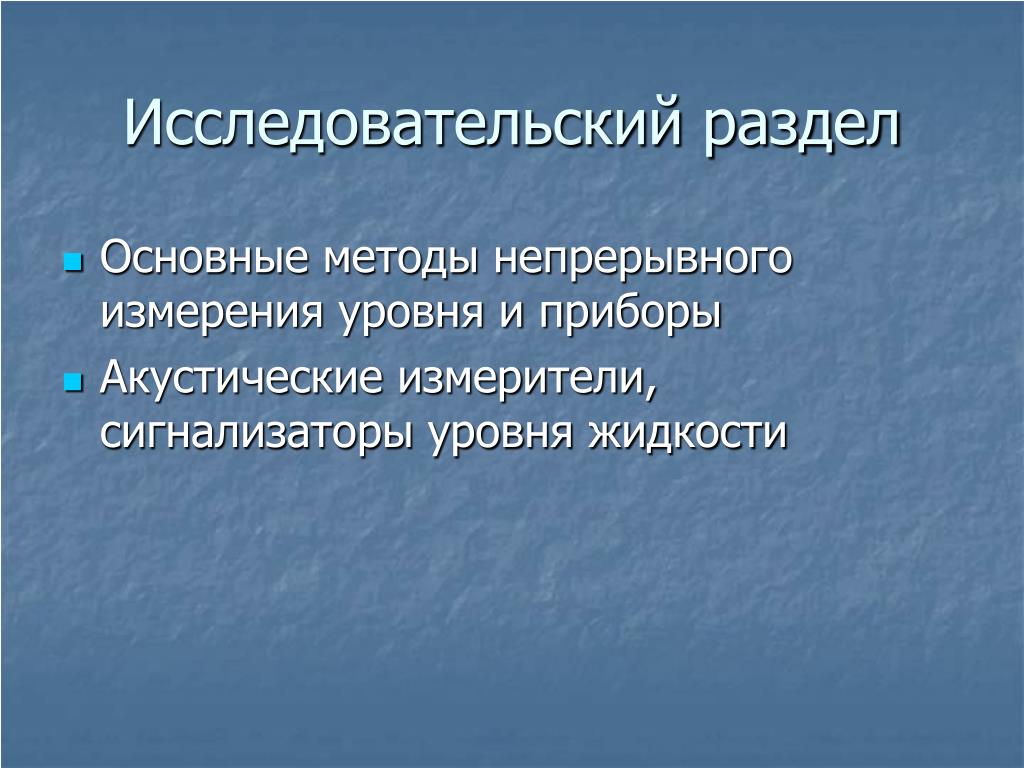 Исследовательский раздел

Основные методы непрерывного измерения уровня и приборы

Акустические измерители, сигнализаторы уровня жидкости